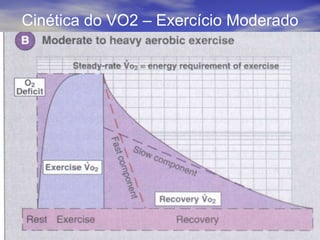 Cinética do VO2 – Exercício Moderado

B Moderate to heavy aerobic exercise

Steady-rate $\dot{V}o_2$ = energy requirement of exercise

$O_2$ Deficit

Exercise $\dot{V}o_2$

Fast component

Slow component

Recovery $\dot{V}o_2$

Rest Exercise Recovery